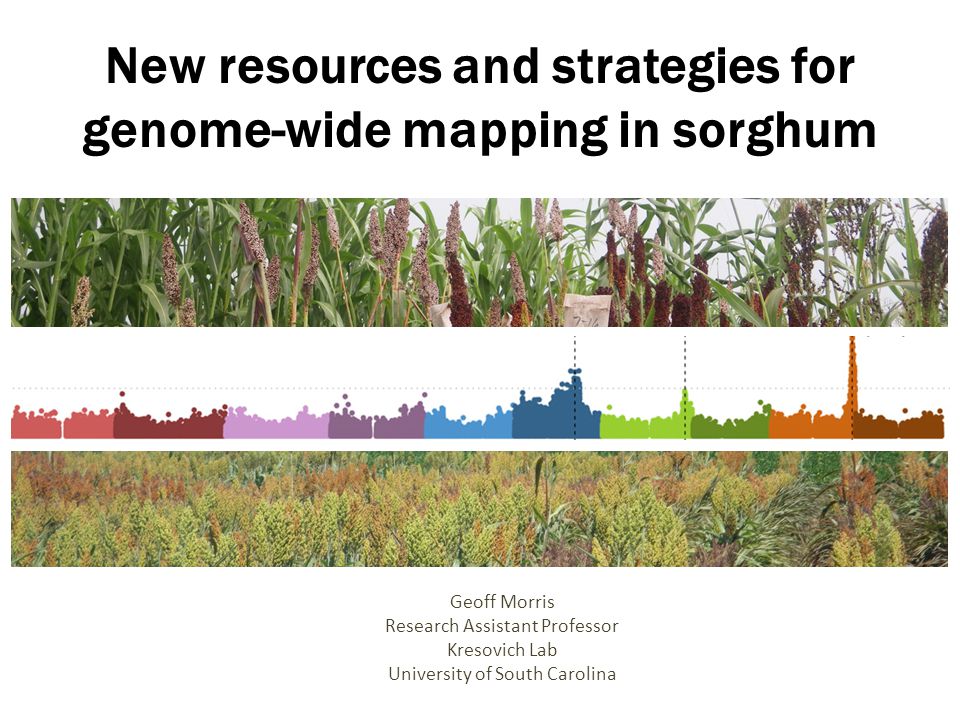 New resources and strategies for genome-wide mapping in sorghum

Geoff Morris
Research Assistant Professor
Kresovich Lab
University of South Carolina